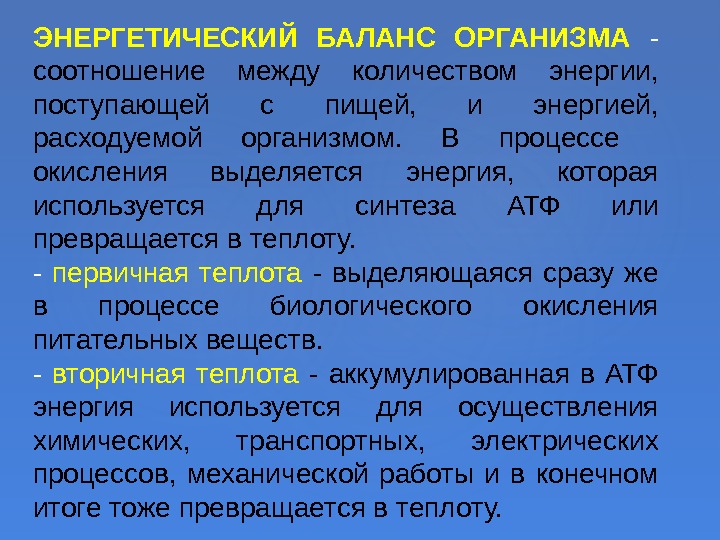 ЭНЕРГЕТИЧЕСКИЙ БАЛАНС ОРГАНИЗМА - соотношение между количеством энергии, поступающей с пищей, и энергией, расходуемой организмом. В процессе окисления выделяется энергия, которая используется для синтеза АТФ или превращается в теплоту.

- первичная теплота - выделяющаяся сразу же в процессе биологического окисления питательных веществ.

- вторичная теплота - аккумулированная в АТФ энергия используется для осуществления химических, транспортных, электрических процессов, механической работы и в конечном итоге тоже превращается в теплоту.